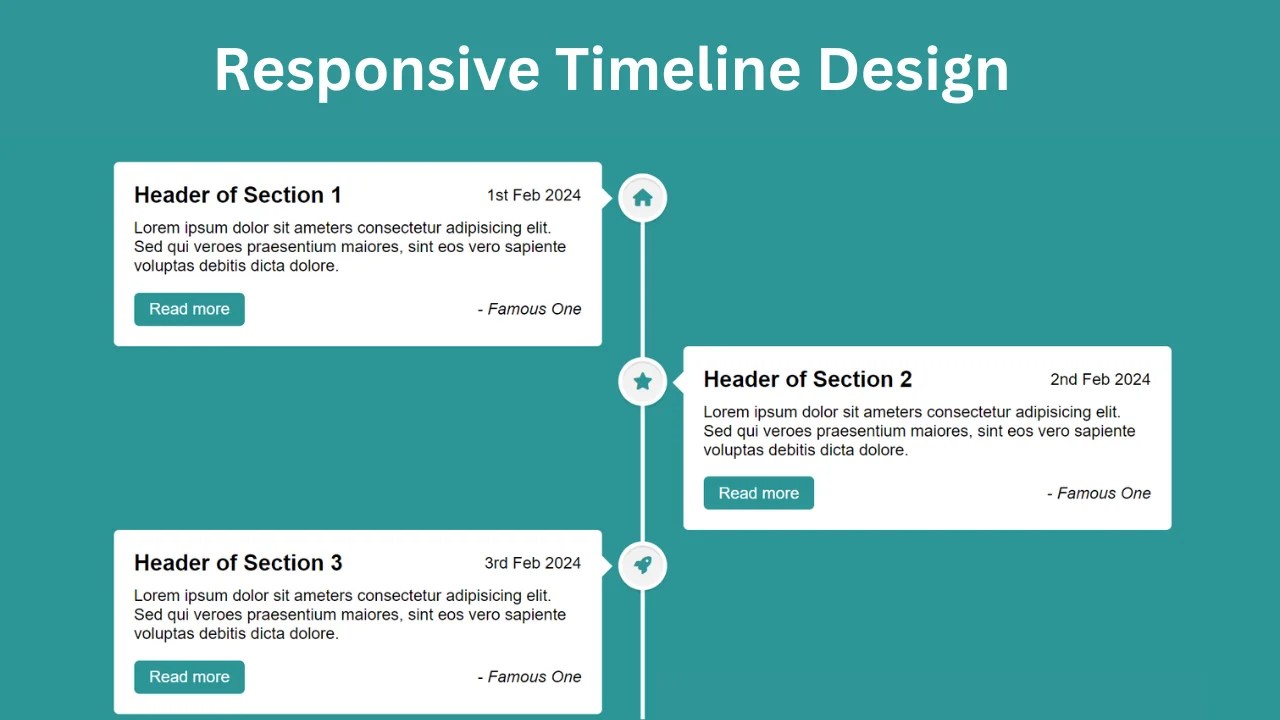 Responsive Timeline Design

Header of Section 1
1st Feb 2024

Lorem ipsum dolor sit ameters consectetur adipisicing elit. Sed qui veroes praesentium maiores, sint eos vero sapiente voluptas debitis dicta dolore.

Read more
- Famous One

Header of Section 2
2nd Feb 2024

Lorem ipsum dolor sit ameters consectetur adipisicing elit. Sed qui veroes praesentium maiores, sint eos vero sapiente voluptas debitis dicta dolore.

Read more
- Famous One

Header of Section 3
3rd Feb 2024

Lorem ipsum dolor sit ameters consectetur adipisicing elit. Sed qui veroes praesentium maiores, sint eos vero sapiente voluptas debitis dicta dolore.

Read more
- Famous One